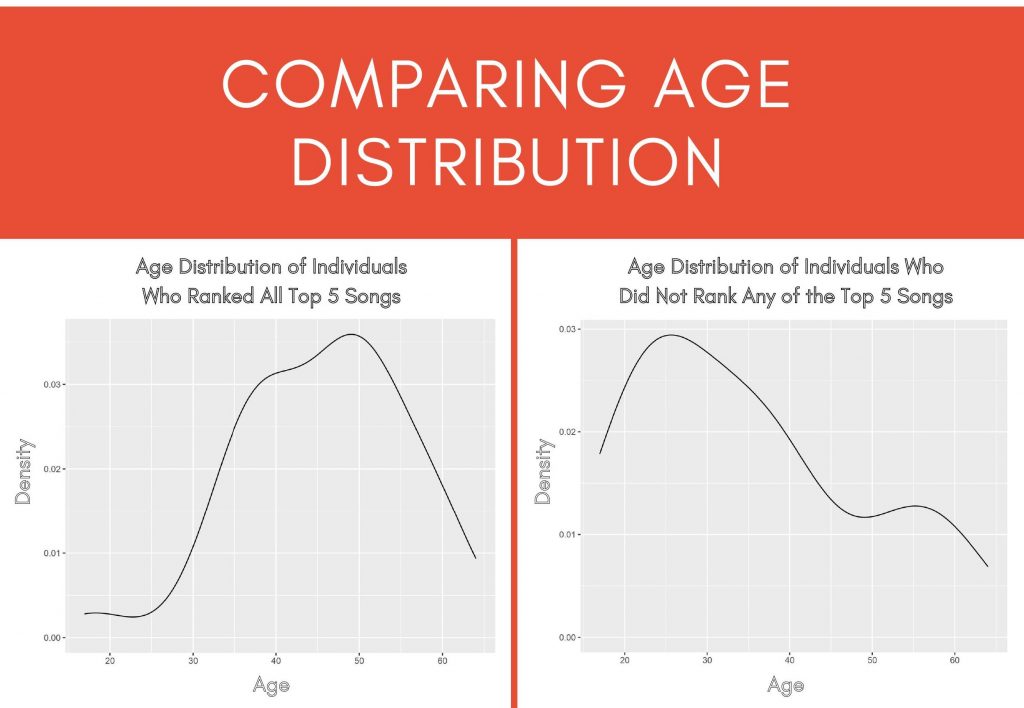 COMPARING AGE DISTRIBUTION

Age Distribution of Individuals Who Ranked All Top 5 Songs

Density

0.03

0.02

0.01

0.00

20

30

40

50

60

Age

Age Distribution of Individuals Who Did Not Rank Any of the Top 5 Songs

Density

0.03

0.02

0.01

0.00

20

30

40

50

60

Age